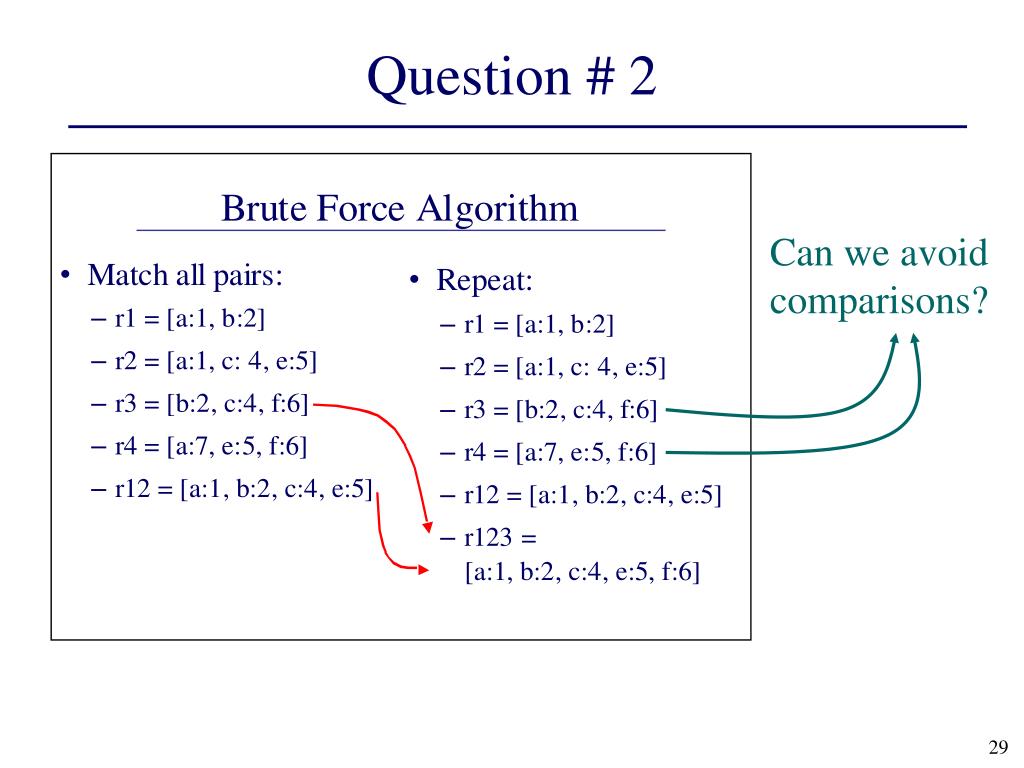 Question # 2

Brute Force Algorithm

• Match all pairs:
– r1 = [a:1, b:2]
– r2 = [a:1, c: 4, e:5]
– r3 = [b:2, c:4, f:6]
– r4 = [a:7, e:5, f:6]
– r12 = [a:1, b:2, c:4, e:5]

• Repeat:
– r1 = [a:1, b:2]
– r2 = [a:1, c: 4, e:5]
– r3 = [b:2, c:4, f:6]
– r4 = [a:7, e:5, f:6]
– r12 = [a:1, b:2, c:4, e:5]
– r123 = [a:1, b:2, c:4, e:5, f:6]

Can we avoid comparisons?

29